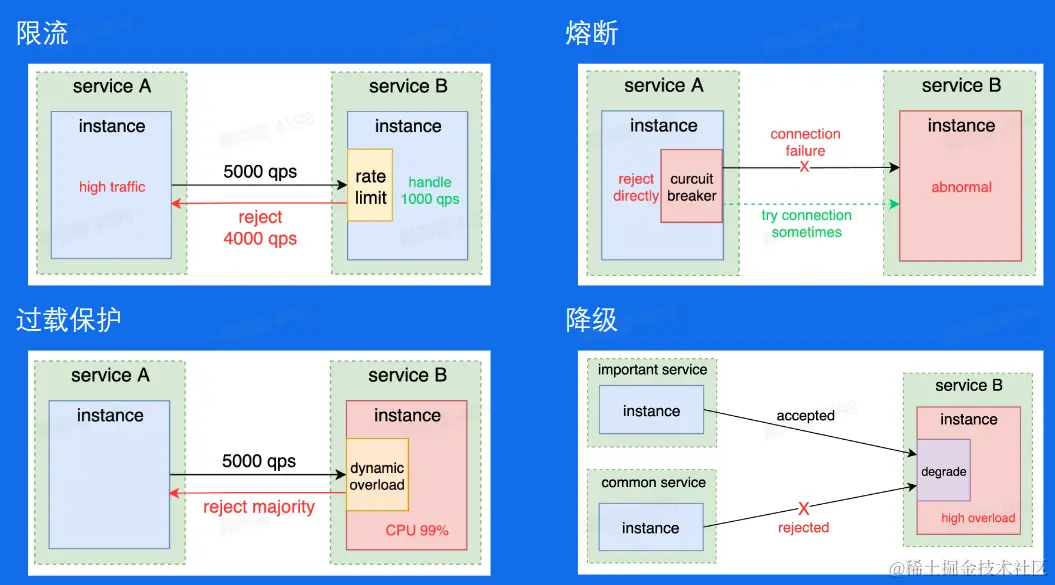 限流

service A

instance

high traffic

5000 qps

reject
4000 qps

service B

instance

rate
limit

handle
1000 qps

熔断

service A

instance

reject
directly

curcuit
breaker

connection
failure
X

try connection
sometimes

service B

instance

abnormal

过载保护

service A

instance

5000 qps

reject majority

service B

instance

dynamic
overload

CPU 99%

降级

important service

instance

accepted

common service

instance

X
rejected

service B

instance

degrade

high overload

@稀土掘金技术社区